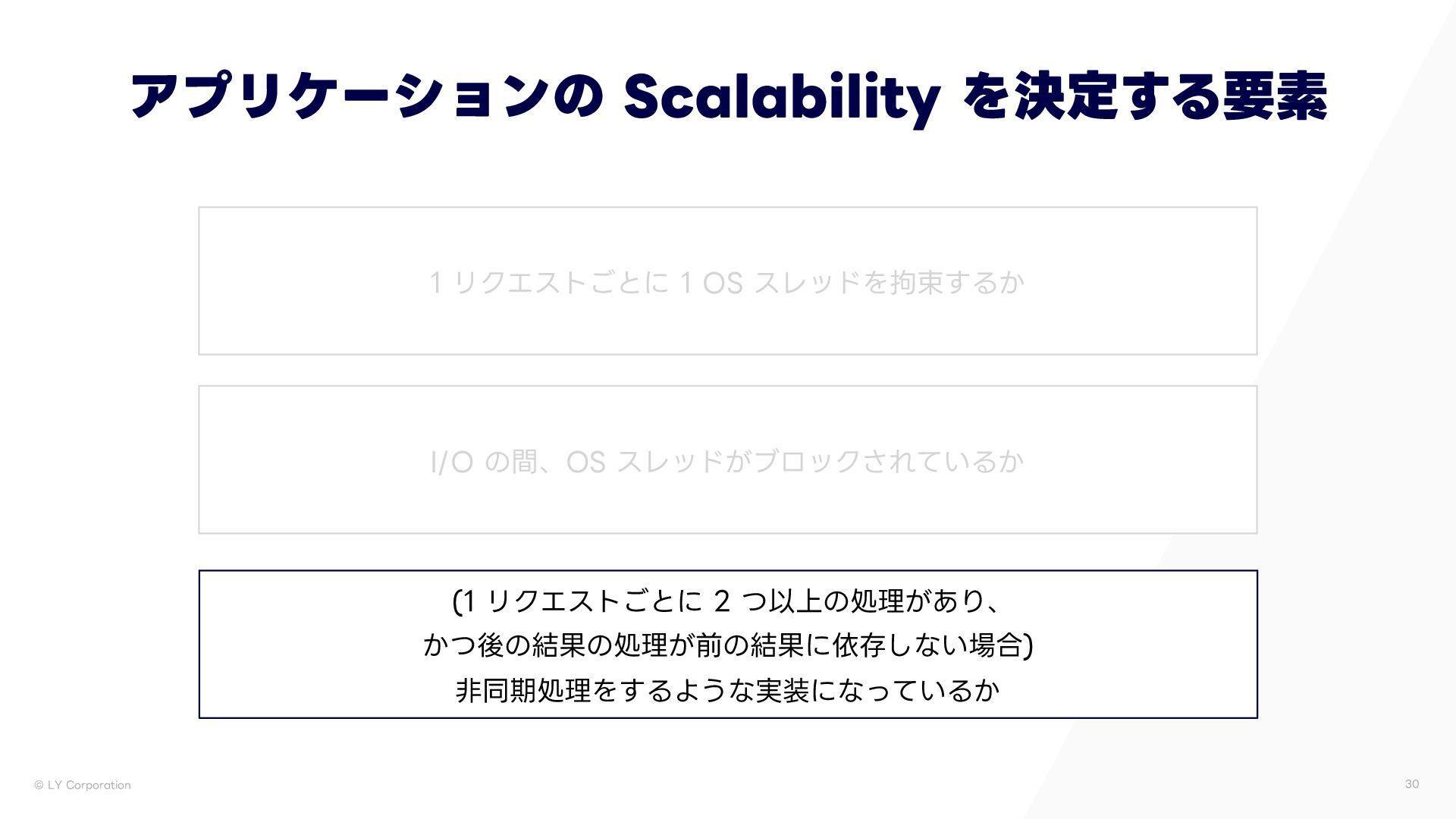 アプリケーションの Scalability を決定する要素

1 リクエストごとに 1 OS スレッドを拘束するか

I/O の間、OS スレッドがブロックされているか

(1 リクエストごとに 2 つ以上の処理があり、
かつ後の結果の処理が前の結果に依存しない場合)
非同期処理をするような実装になっているか

© LY Corporation

30